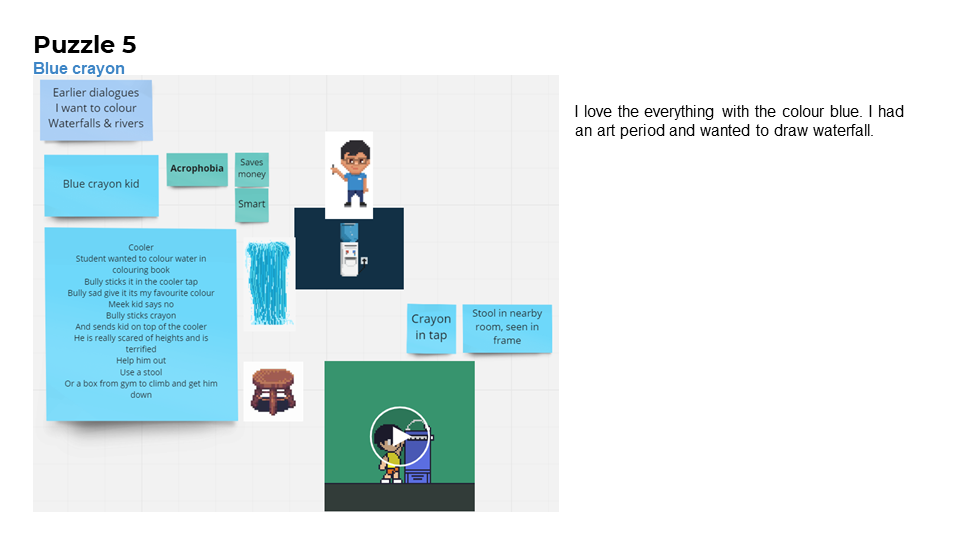 Puzzle 5
Blue crayon

Earlier dialogues
I want to colour
Waterfalls & rivers

Blue crayon kid

Acrophobia

Saves money

Smart

Cooler
Student wanted to colour water in colouring book
Bully sticks it in the cooler tap
Bully sad give it its my favourite colour
Meek kid says no
Bully sticks crayon
And sends kid on top of the cooler
He is really scared of heights and is terrified
Help him out
Use a stool
Or a box from gym to climb and get him down

Crayon in tap

Stool in nearby room, seen in frame

I love the everything with the colour blue. I had an art period and wanted to draw waterfall.